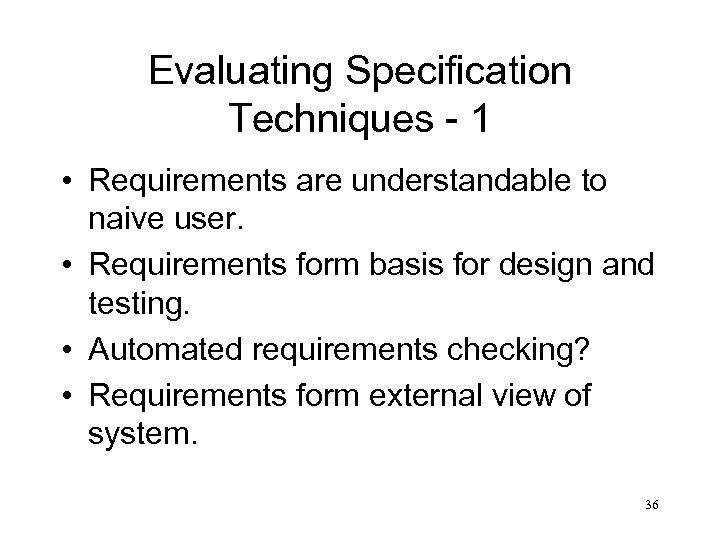 Evaluating Specification Techniques - 1

• Requirements are understandable to naive user.

• Requirements form basis for design and testing.

• Automated requirements checking?

• Requirements form external view of system.

36